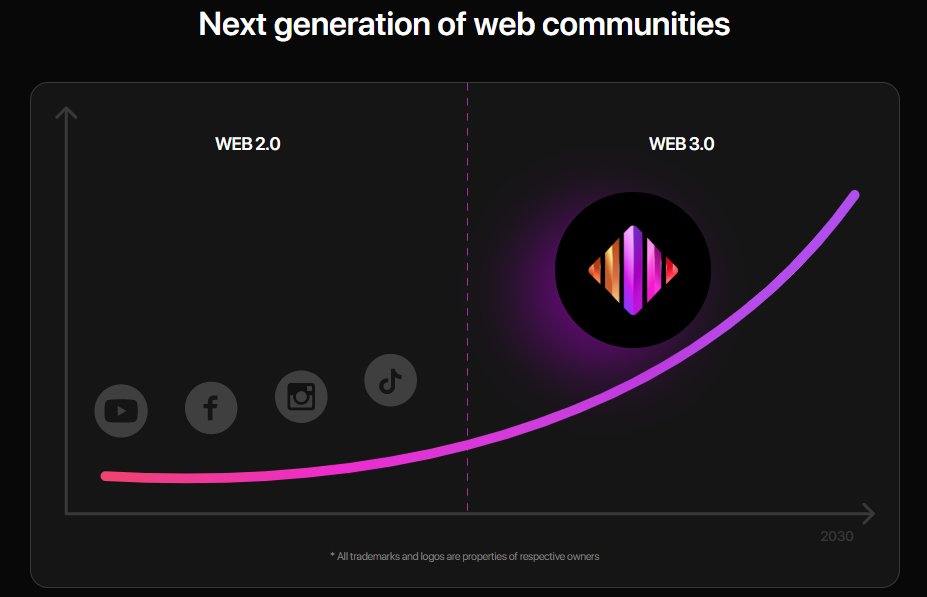 Next generation of web communities

WEB 2.0

WEB 3.0

2030

* All trademarks and logos are properties of respective owners